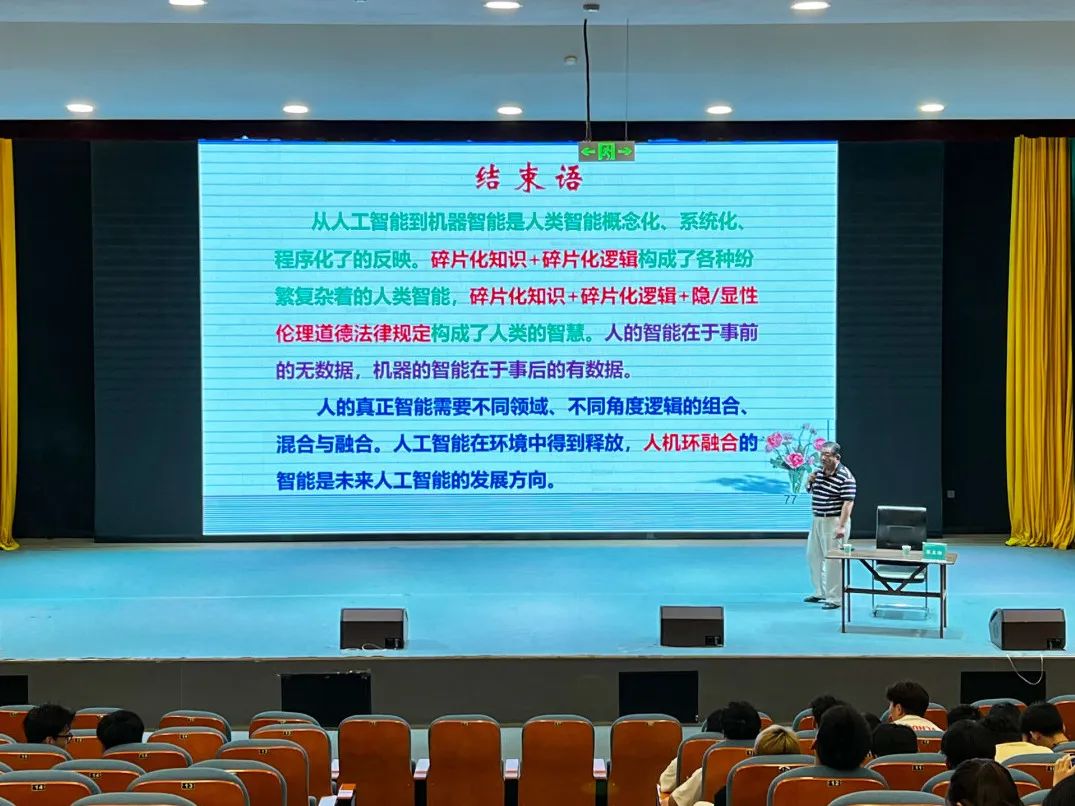 结束语

从人工智能到机器智能是人类智能概念化、系统化、程序化了的反映。碎片化知识+碎片化逻辑构成了各种纷繁复杂着的人类智能，碎片化知识+碎片化逻辑+隐/显性伦理道德法律规定构成了人类的智慧。人的智能在于事前的无数据，机器的智能在于事后的有数据。

人的真正智能需要不同领域、不同角度逻辑的组合、混合与融合。人工智能在环境中得到释放，人机环融合的智能是未来人工智能的发展方向。

77